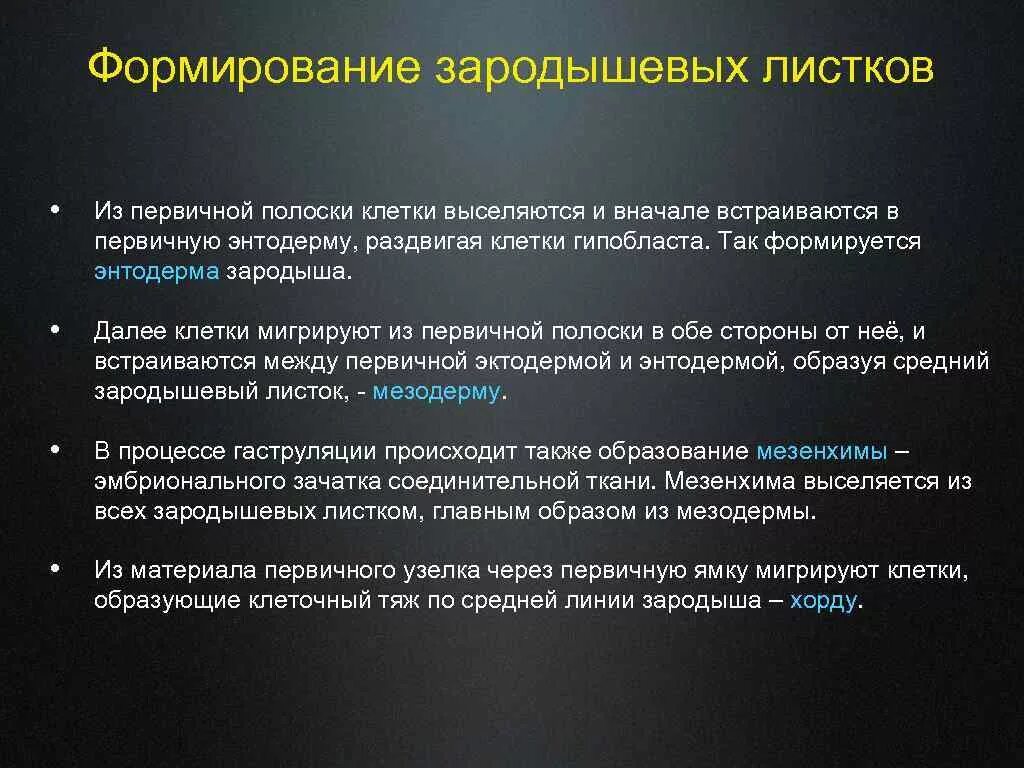 Формирование зародышевых листков

• Из первичной полоски клетки выселяются и вначале встраиваются в первичную энтодерму, раздвигая клетки гипобласта. Так формируется энтодерма зародыша.

• Далее клетки мигрируют из первичной полоски в обе стороны от неё, и встраиваются между первичной эктодермой и энтодермой, образуя средний зародышевый листок, - мезодерму.

• В процессе гаструляции происходит также образование мезенхимы – эмбрионального зачатка соединительной ткани. Мезенхима выселяется из всех зародышевых листком, главным образом из мезодермы.

• Из материала первичного узелка через первичную ямку мигрируют клетки, образующие клеточный тяж по средней линии зародыша – хорду.